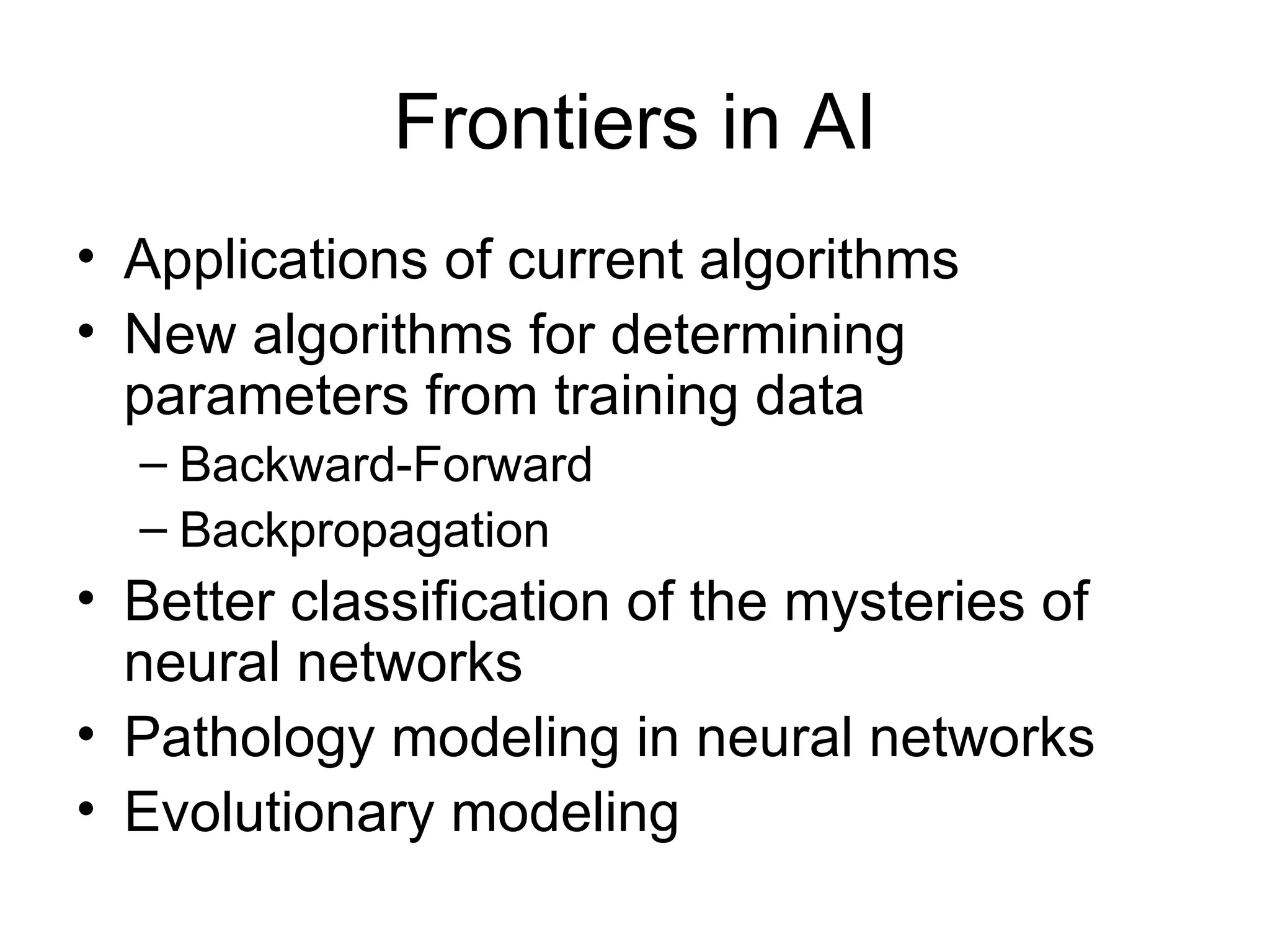 Frontiers in AI

• Applications of current algorithms
• New algorithms for determining parameters from training data
– Backward-Forward
– Backpropagation
• Better classification of the mysteries of neural networks
• Pathology modeling in neural networks
• Evolutionary modeling